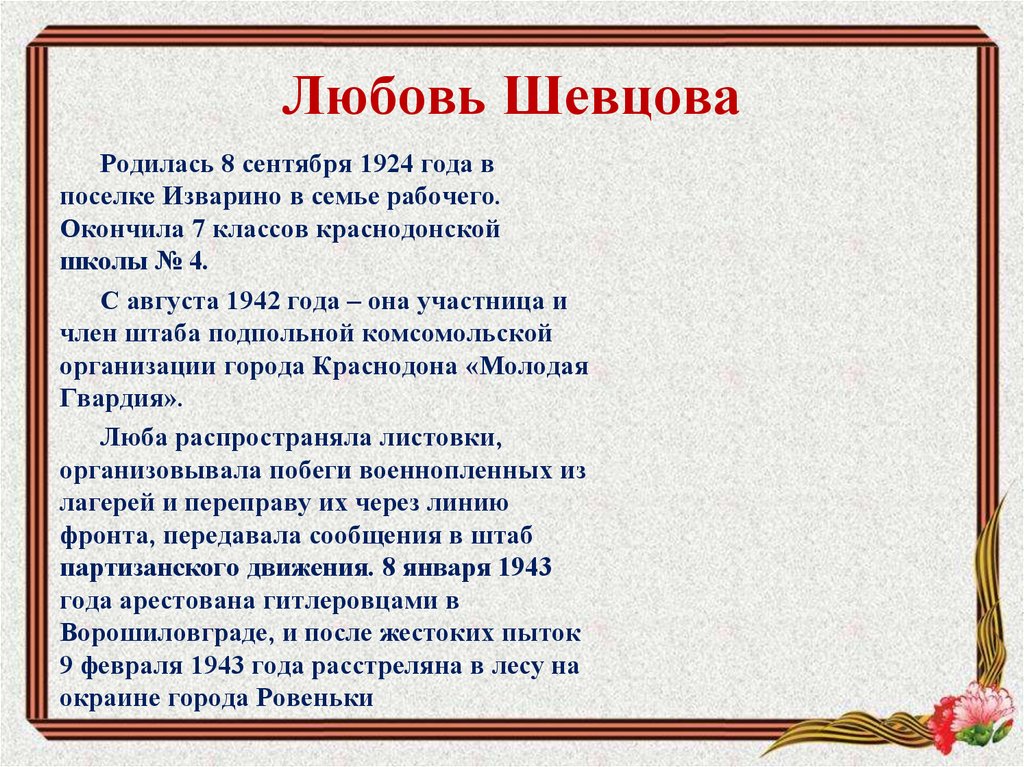 Любовь Шевцова

Родилась 8 сентября 1924 года в поселке Изварино в семье рабочего. Окончила 7 классов краснодонской школы № 4.

С августа 1942 года – она участница и член штаба подпольной комсомольской организации города Краснодона «Молодая Гвардия».

Люба распространяла листовки, организовывала побеги военнопленных из лагерей и переправу их через линию фронта, передавала сообщения в штаб партизанского движения. 8 января 1943 года арестована гитлеровцами в Ворошиловграде, и после жестоких пыток 9 февраля 1943 года расстреляна в лесу на окраине города Ровеньки